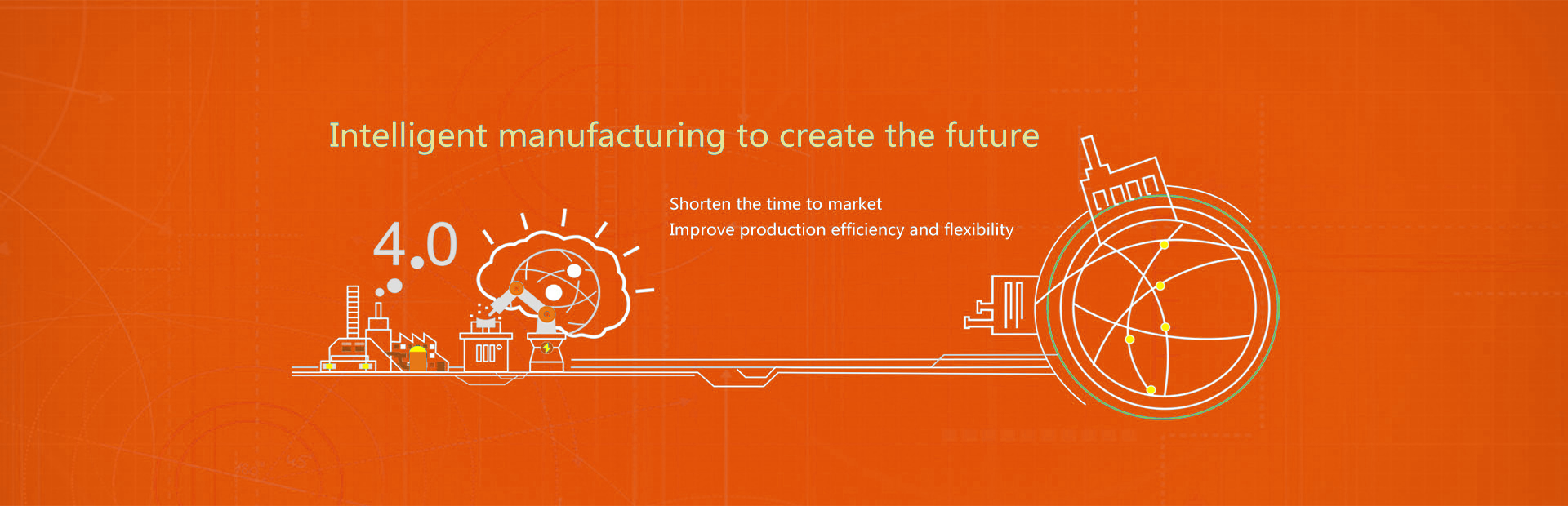 Intelligent manufacturing to create the future

Shorten the time to market
Improve production efficiency and flexibility

4.0